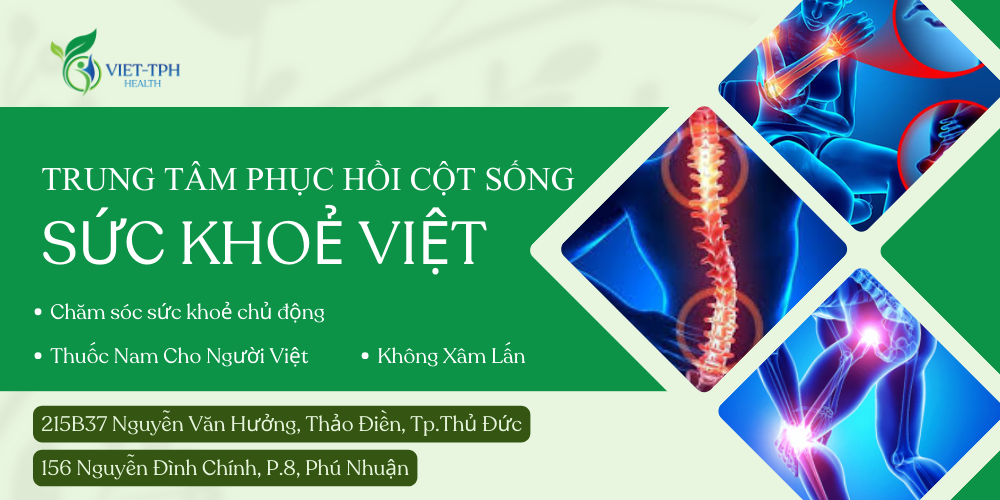 VIET-TPH
HEALTH

TRUNG TÂM PHỤC HỒI CỘT SỐNG
SỨC KHOẺ VIỆT

• Chăm sóc sức khoẻ chủ động
• Thuốc Nam Cho Người Việt
• Không Xâm Lấn

215B37 Nguyễn Văn Hưởng, Thảo Điền, Tp.Thủ Đức
156 Nguyễn Đình Chính, P.8, Phú Nhuận